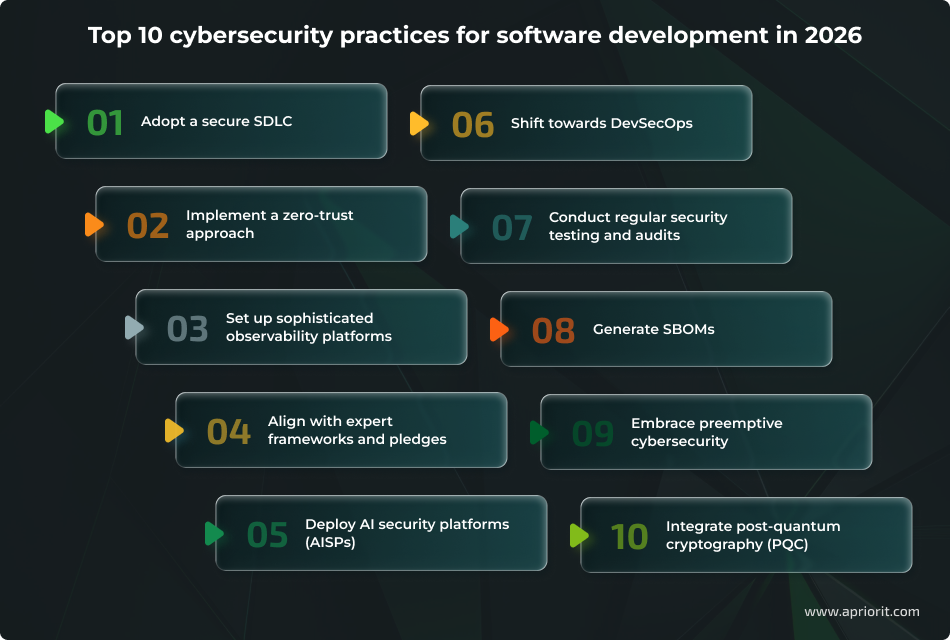 Top 10 cybersecurity practices for software development in 2026

01 Adopt a secure SDLC

02 Implement a zero-trust approach

03 Set up sophisticated observability platforms

04 Align with expert frameworks and pledges

05 Deploy AI security platforms (AISPs)

06 Shift towards DevSecOps

07 Conduct regular security testing and audits

08 Generate SBOMs

09 Embrace preemptive cybersecurity

10 Integrate post-quantum cryptography (PQC)

www.apriorit.com